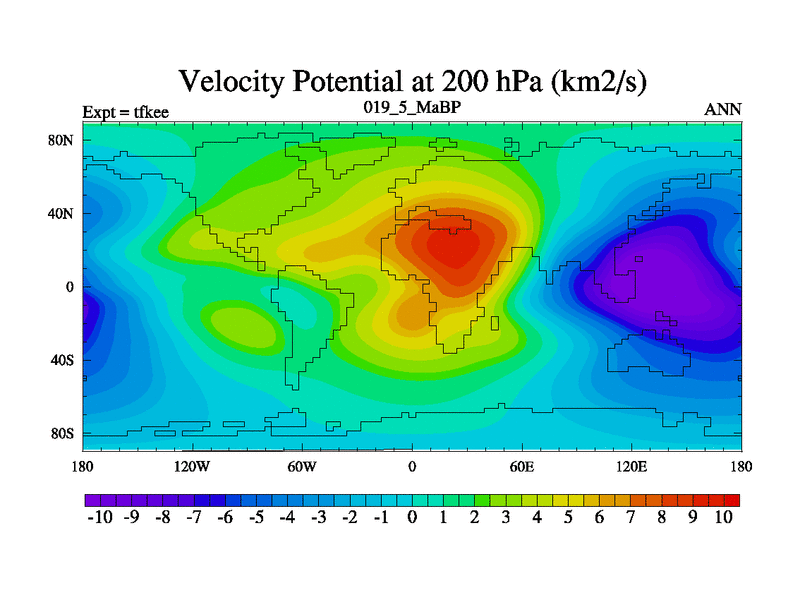 Velocity Potential at 200 hPa (km2/s)

Expt = tfkee

019_5_MaBP

ANN

80N
40N
0
40S
80S

180 120W 60W 0 60E 120E 180

-10 -9 -8 -7 -6 -5 -4 -3 -2 -1 0 1 2 3 4 5 6 7 8 9 10